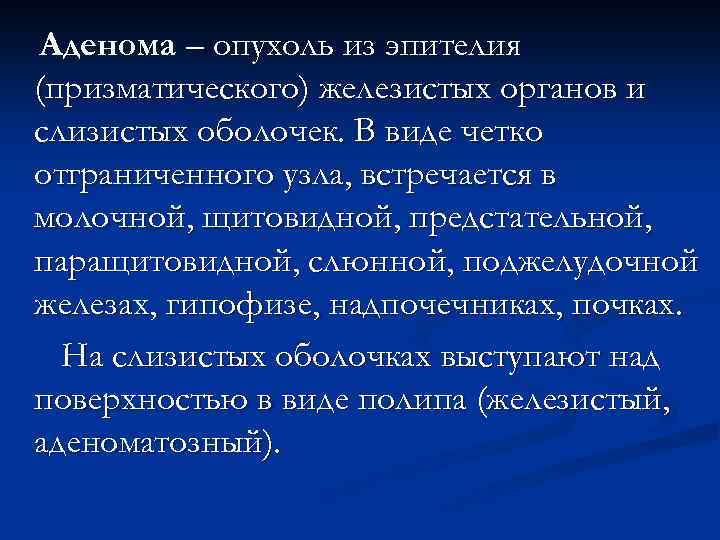 Аденома – опухоль из эпителия (призматического) железистых органов и слизистых оболочек. В виде четко отграниченного узла, встречается в молочной, щитовидной, предстательной, паращитовидной, слюнной, поджелудочной железах, гипофизе, надпочечниках, почках.

На слизистых оболочках выступают над поверхностью в виде полипа (железистый, аденоматозный).